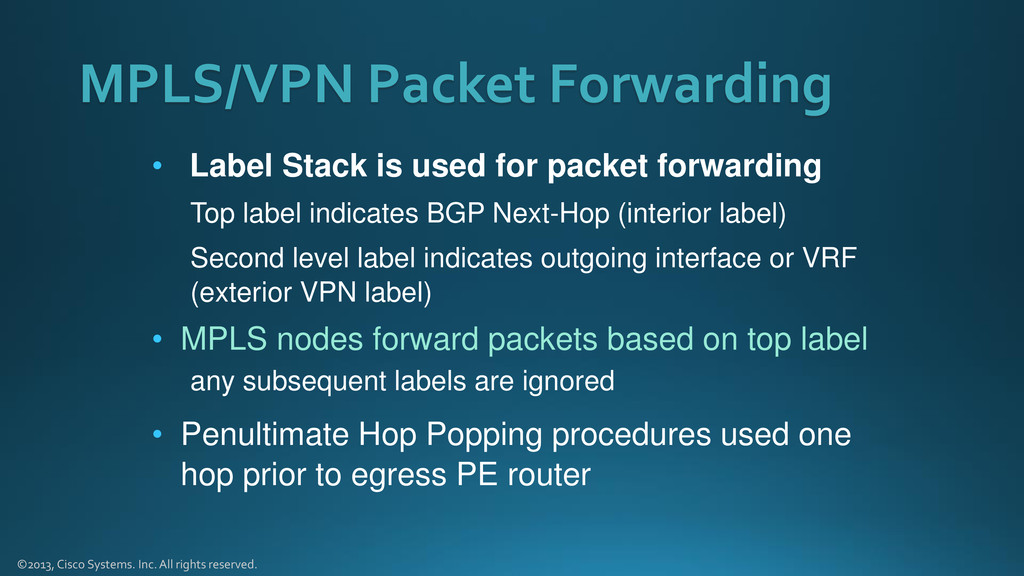 MPLS/VPN Packet Forwarding

• Label Stack is used for packet forwarding

Top label indicates BGP Next-Hop (interior label)

Second level label indicates outgoing interface or VRF (exterior VPN label)

• MPLS nodes forward packets based on top label

any subsequent labels are ignored

• Penultimate Hop Popping procedures used one hop prior to egress PE router

©2013, Cisco Systems. Inc. All rights reserved.